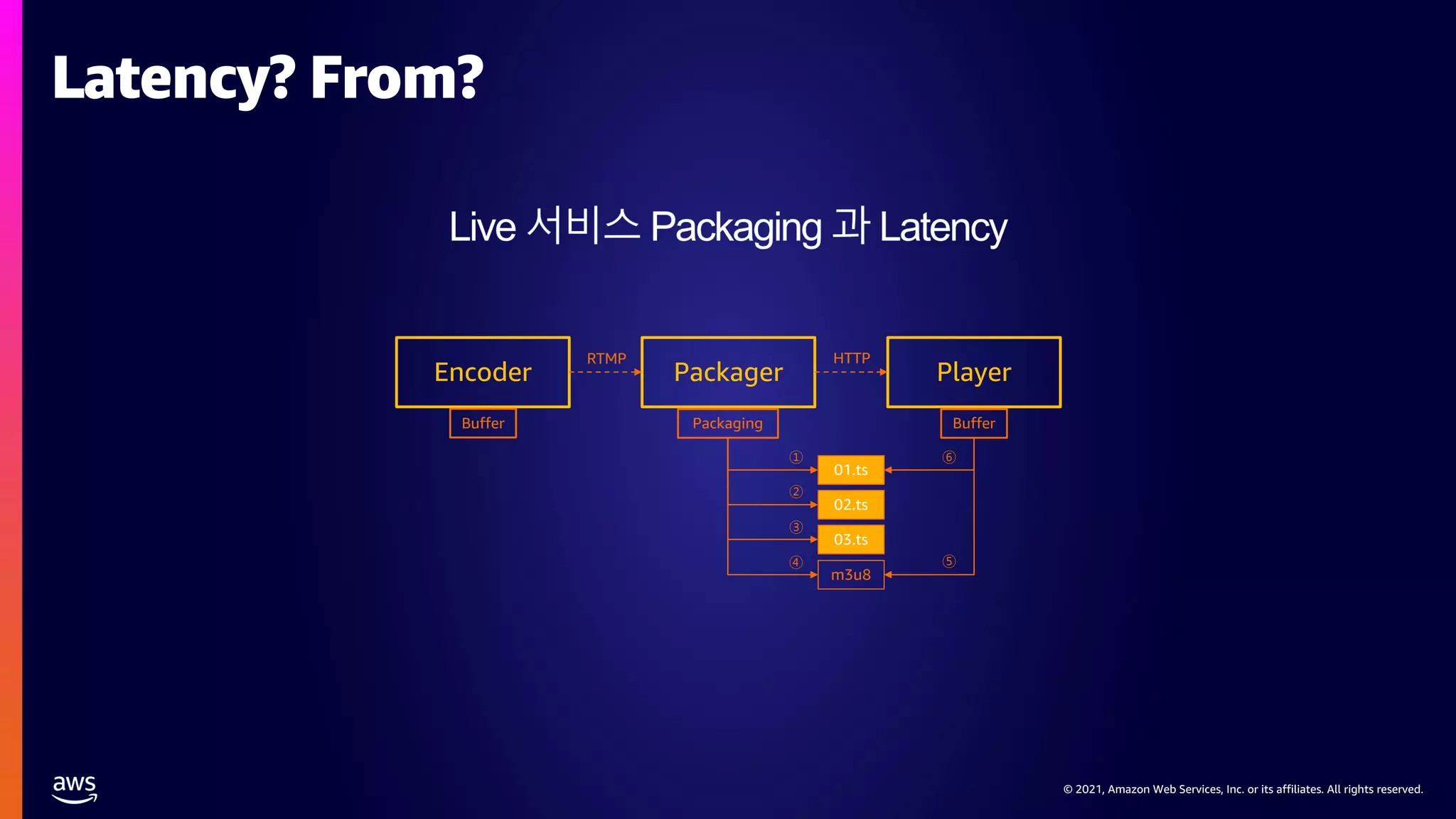 Latency? From?

Live 서비스 Packaging 과 Latency

Encoder
RTMP
Packager
HTTP
Player

Buffer
Packaging
Buffer

①
01.ts
⑥
②
02.ts
③
03.ts
④
m3u8
⑤

aws

© 2021, Amazon Web Services, Inc. or its affiliates. All rights reserved.